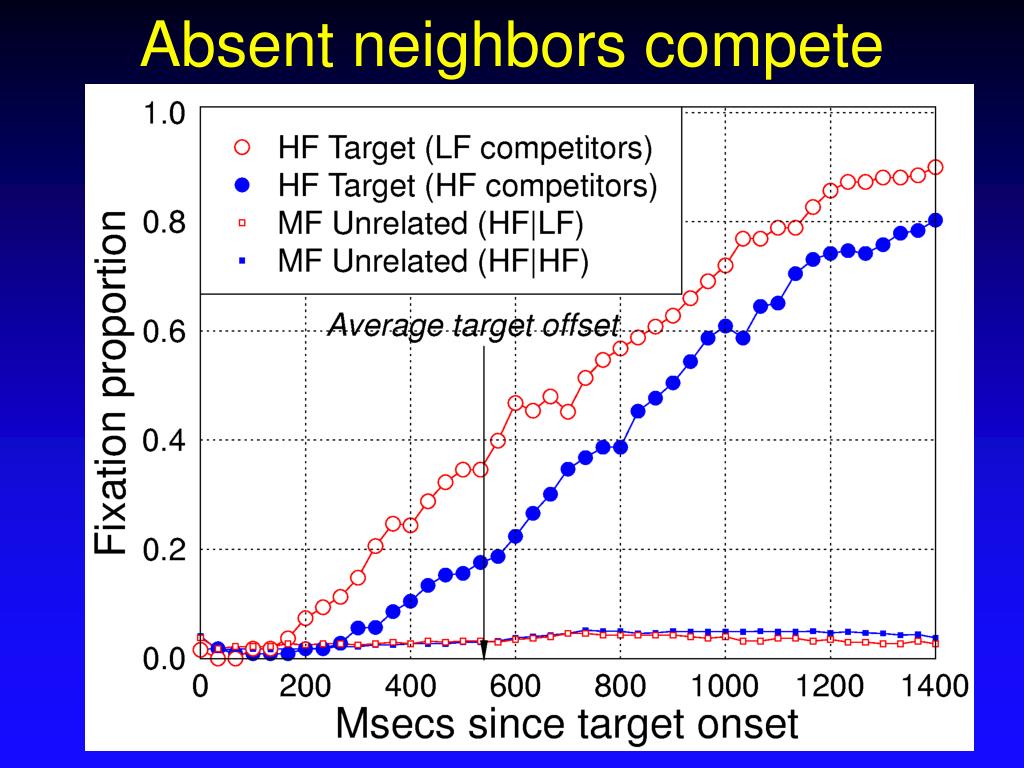 Absent neighbors compete

HF Target (LF competitors)
HF Target (HF competitors)
MF Unrelated (HF|LF)
MF Unrelated (HF|HF)

Average target offset

Fixation proportion

1.0
0.8
0.6
0.4
0.2
0.0

0
200
400
600
800
1000
1200
1400

Msecs since target onset